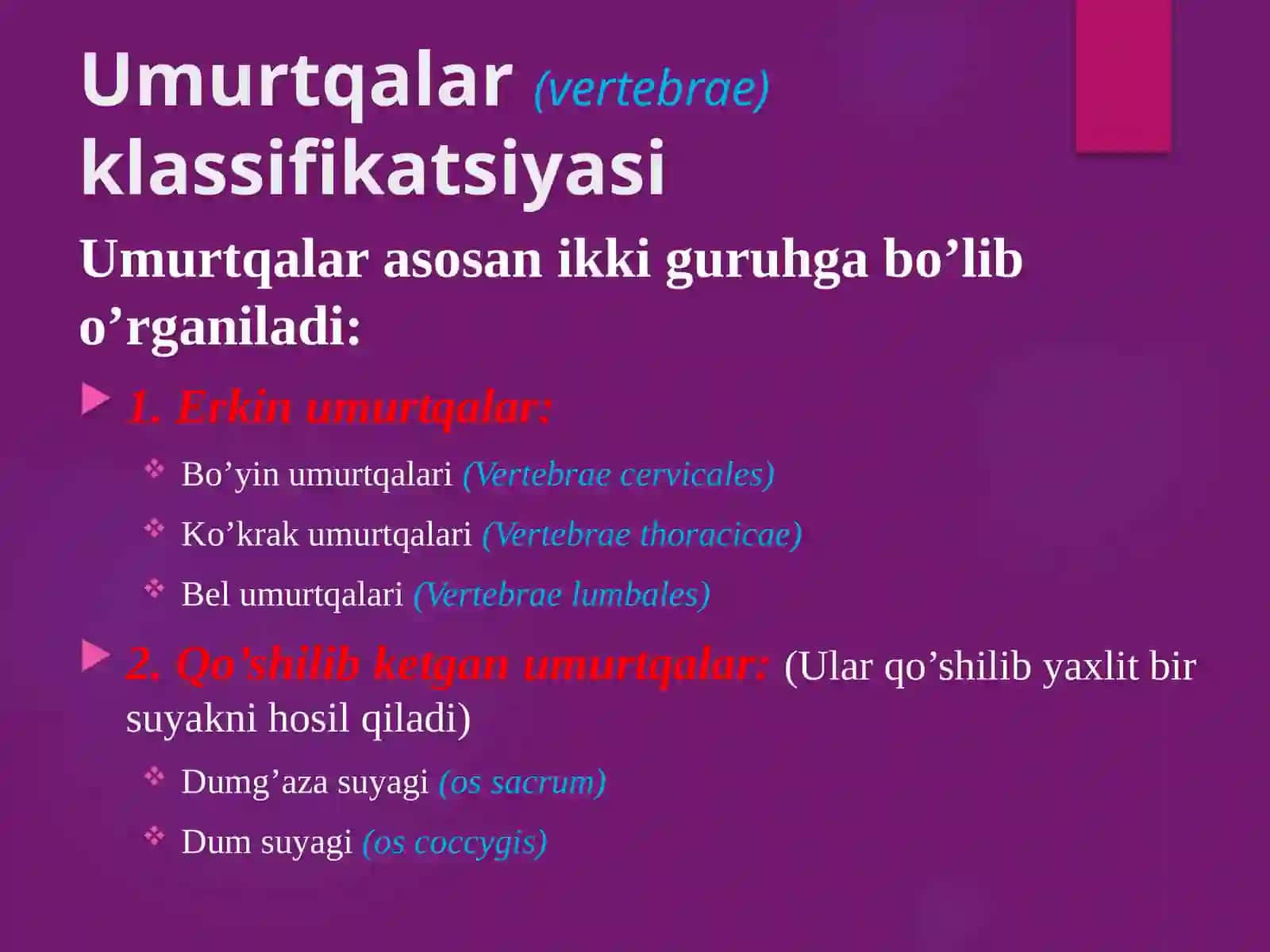 Umurtqalar (vertebrae) klassifikatsiyasi

Umurtqalar asosan ikki guruhga bo’lib o’rganiladi:

1. Erkin umurtqalar:

Bo’yin umurtqalari (Vertebrae cervicales)

Ko’krak umurtqalari (Vertebrae thoracicae)

Bel umurtqalari (Vertebrae lumbales)

2. Qo’shilib ketgan umurtqalar: (Ular qo’shilib yaxlit bir suyakni hosil qiladi)

Dumg’aza suyagi (os sacrum)

Dum suyagi (os coccygis)